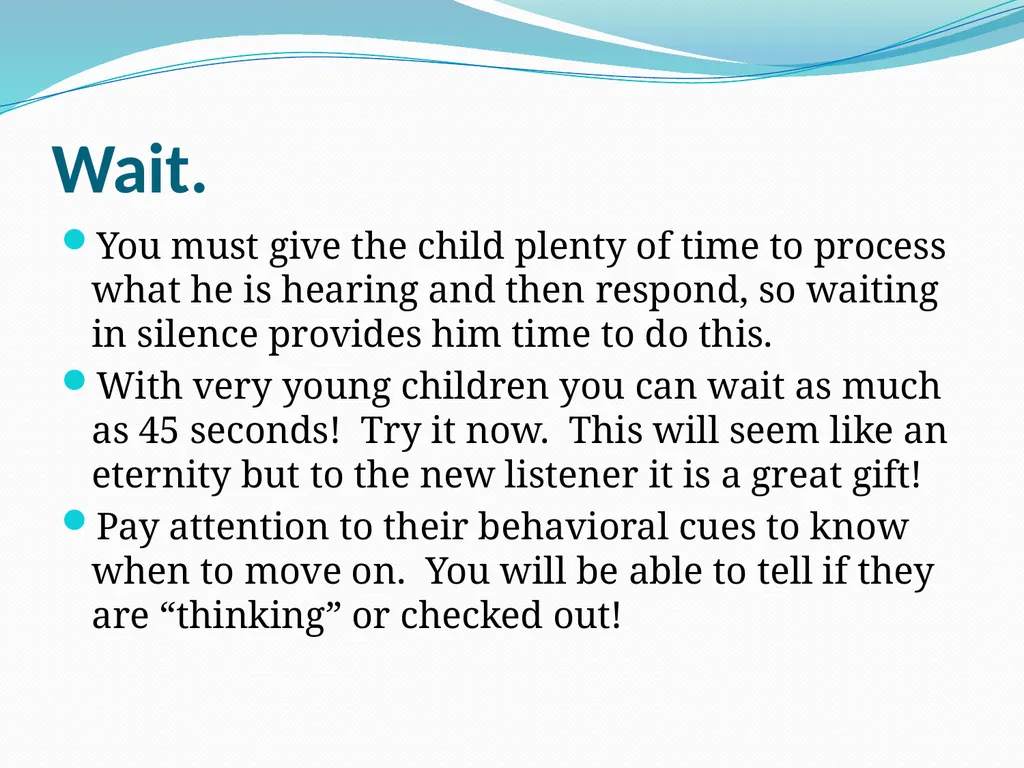 Wait.

• You must give the child plenty of time to process what he is hearing and then respond, so waiting in silence provides him time to do this.
• With very young children you can wait as much as 45 seconds!  Try it now.  This will seem like an eternity but to the new listener it is a great gift!
• Pay attention to their behavioral cues to know when to move on.  You will be able to tell if they are "thinking" or checked out!